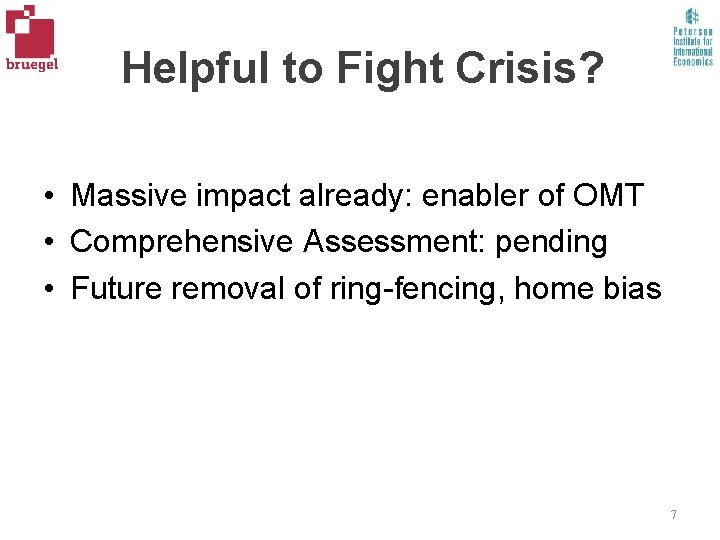 bruegel

Helpful to Fight Crisis?

Peterson Institute for International Economics

• Massive impact already: enabler of OMT
• Comprehensive Assessment: pending
• Future removal of ring-fencing, home bias

7